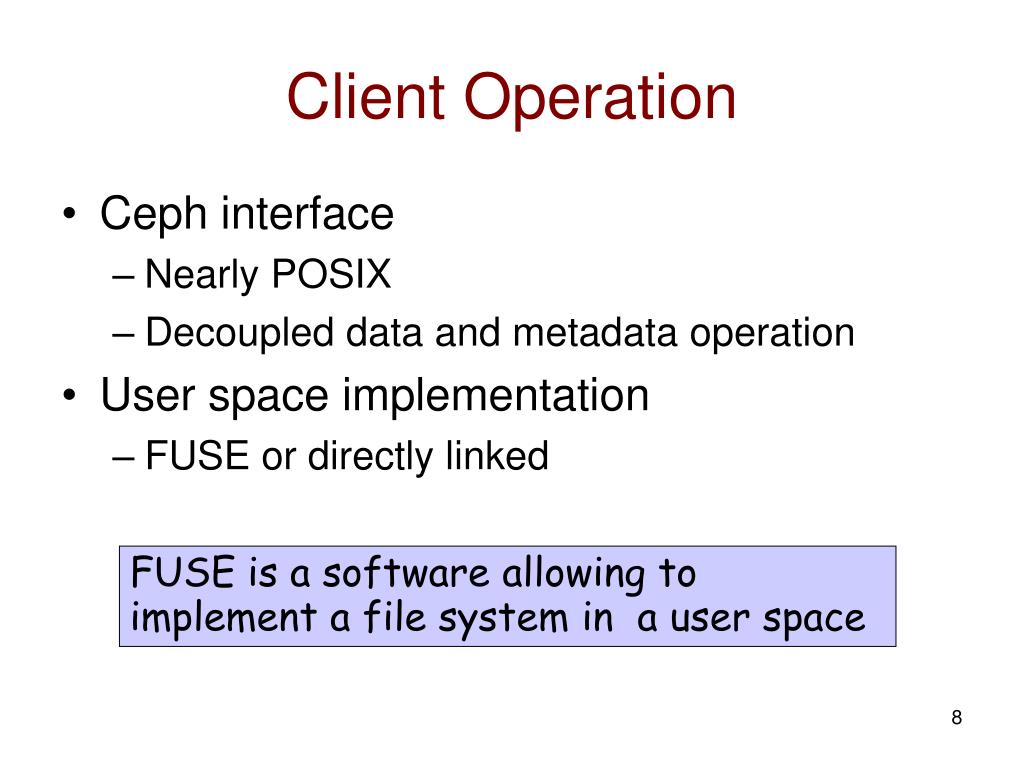 Client Operation

• Ceph interface
– Nearly POSIX
– Decoupled data and metadata operation
• User space implementation
– FUSE or directly linked

FUSE is a software allowing to implement a file system in a user space

8